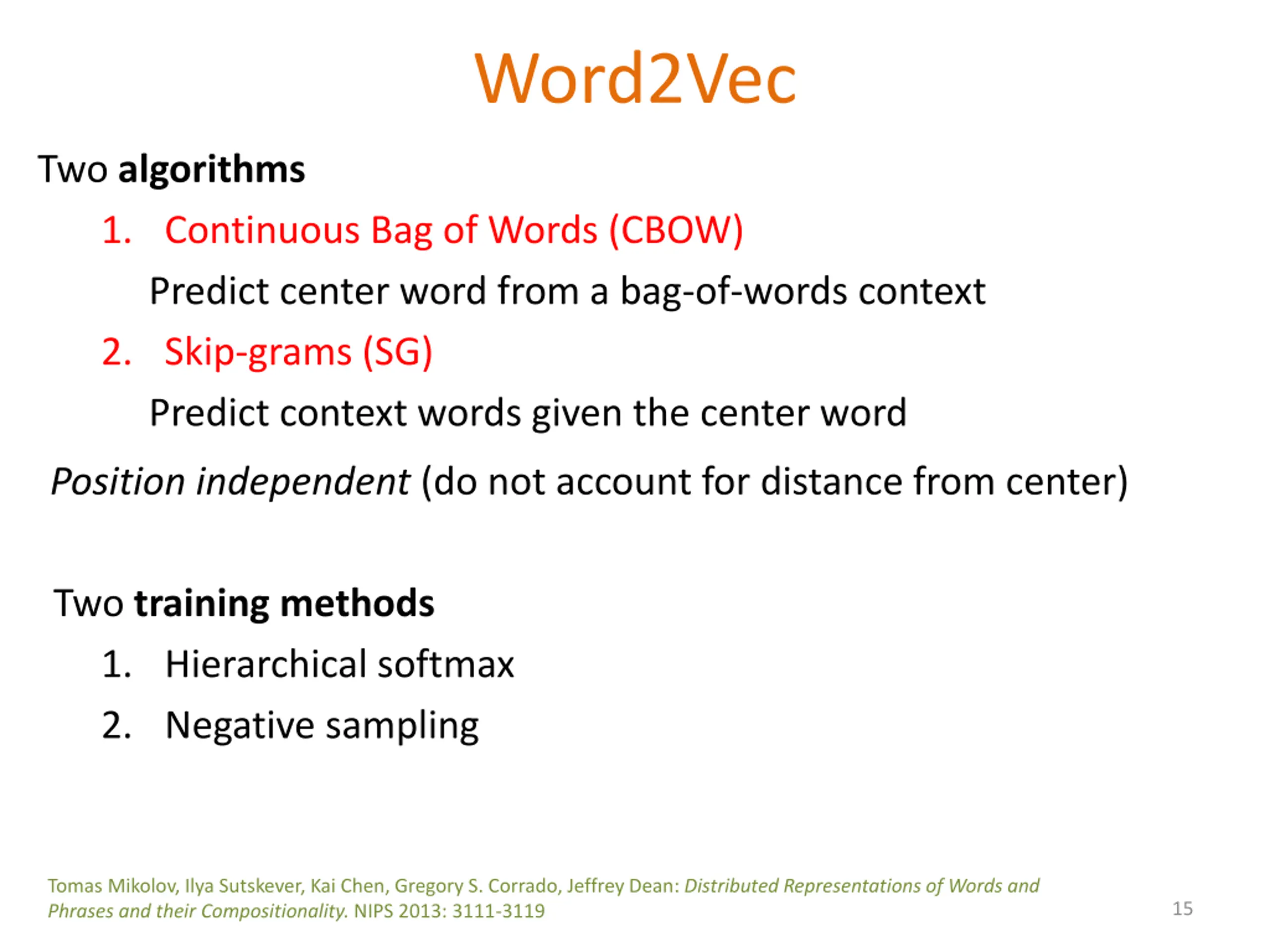 Word2Vec

Two algorithms

1. Continuous Bag of Words (CBOW)

Predict center word from a bag-of-words context

2. Skip-grams (SG)

Predict context words given the center word

Position independent (do not account for distance from center)

Two training methods

1. Hierarchical softmax

2. Negative sampling

Tomas Mikolov, Ilya Sutskever, Kai Chen, Gregory S. Corrado, Jeffrey Dean: Distributed Representations of Words and Phrases and their Compositionality. NIPS 2013: 3111-3119

15